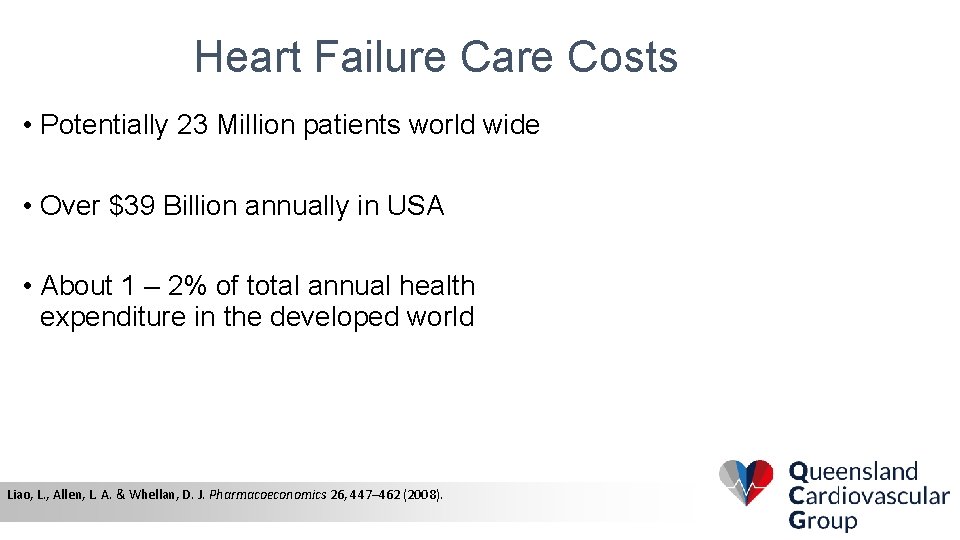 Heart Failure Care Costs

• Potentially 23 Million patients world wide

• Over \$39 Billion annually in USA

• About 1 – 2% of total annual health expenditure in the developed world

Liao, L., Allen, L. A. & Whellan, D. J. Pharmacoeconomics 26, 447–462 (2008).

Queensland Cardiovascular Group